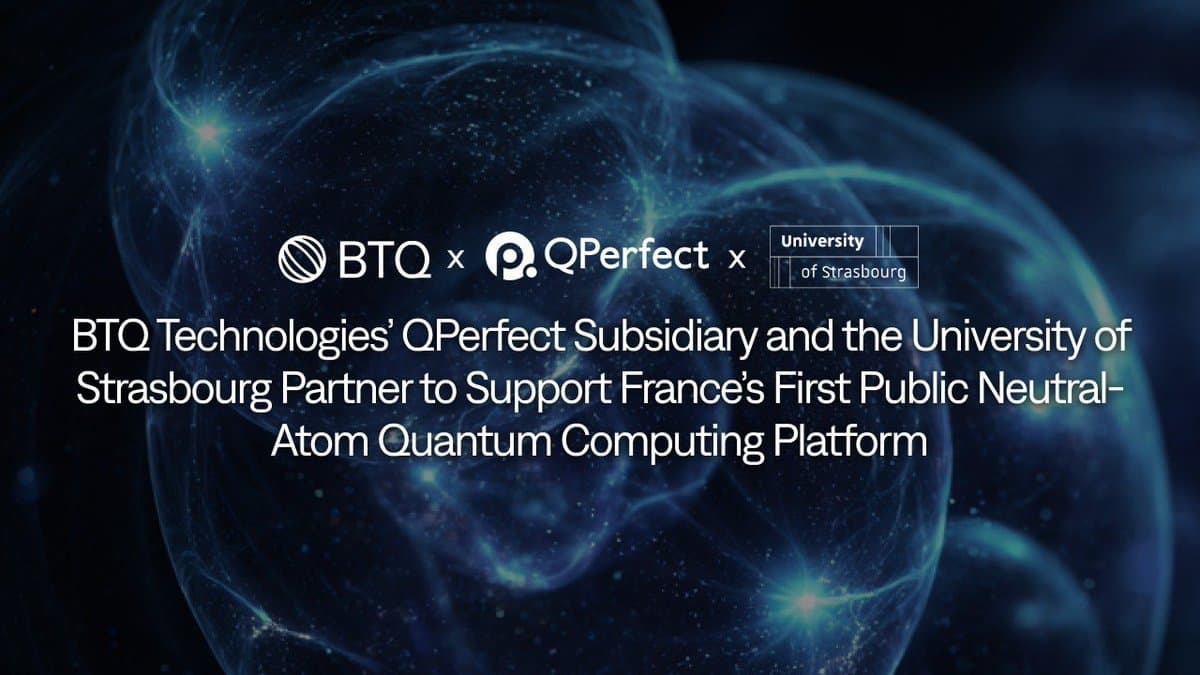 BTQ x QPerfect x University of Strasbourg

BTQ Technologies' QPerfect Subsidiary and the University of Strasbourg Partner to Support France's First Public Neutral-Atom Quantum Computing Platform